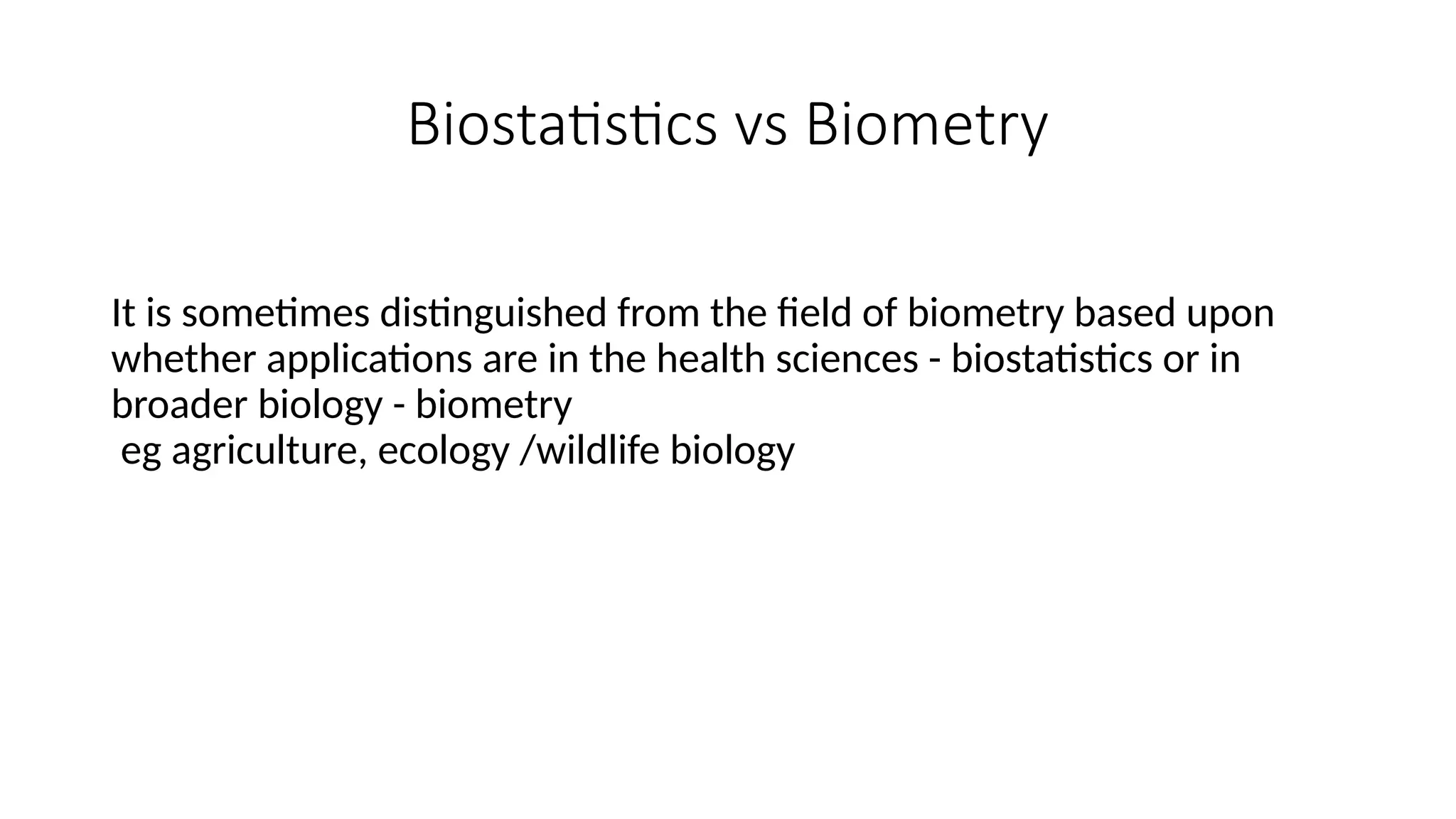 Biostatistics vs Biometry

It is sometimes distinguished from the field of biometry based upon whether applications are in the health sciences - biostatistics or in broader biology - biometry
eg agriculture, ecology /wildlife biology